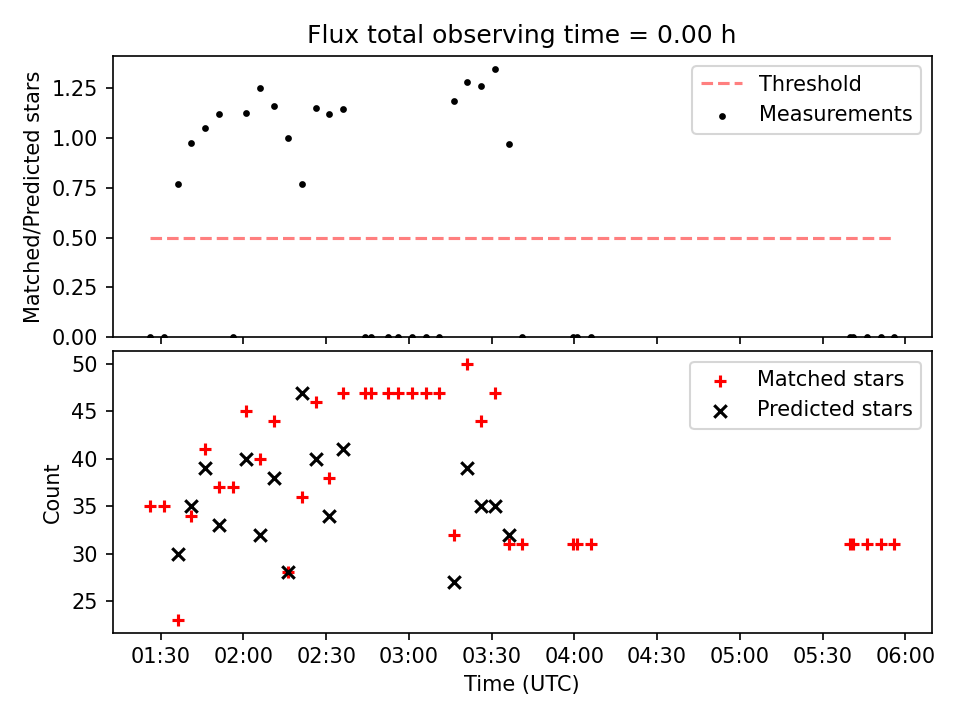 Flux total observing time = 0.00 h

Matched/Predicted stars

1.25
1.00
0.75
0.50
0.25
0.00

Threshold
Measurements

Count

50
45
40
35
30
25

Matched stars
Predicted stars

01:30 02:00 02:30 03:00 03:30 04:00 04:30 05:00 05:30 06:00

Time (UTC)